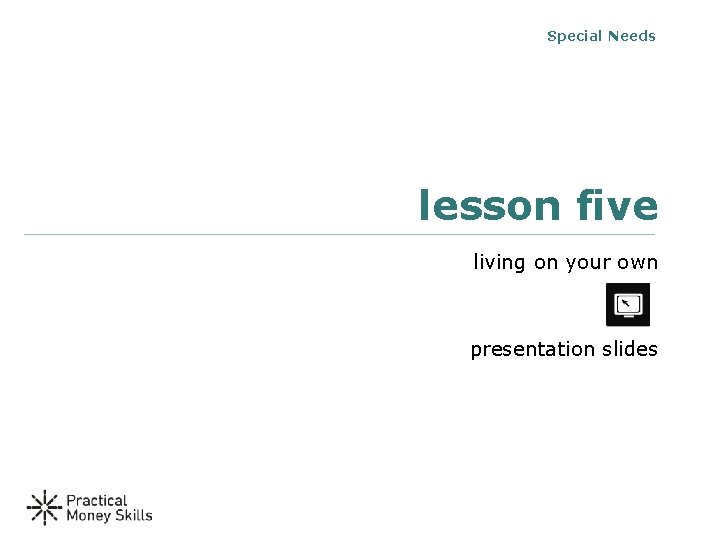 Special Needs

lesson five

living on your own

presentation slides

Practical Money Skills